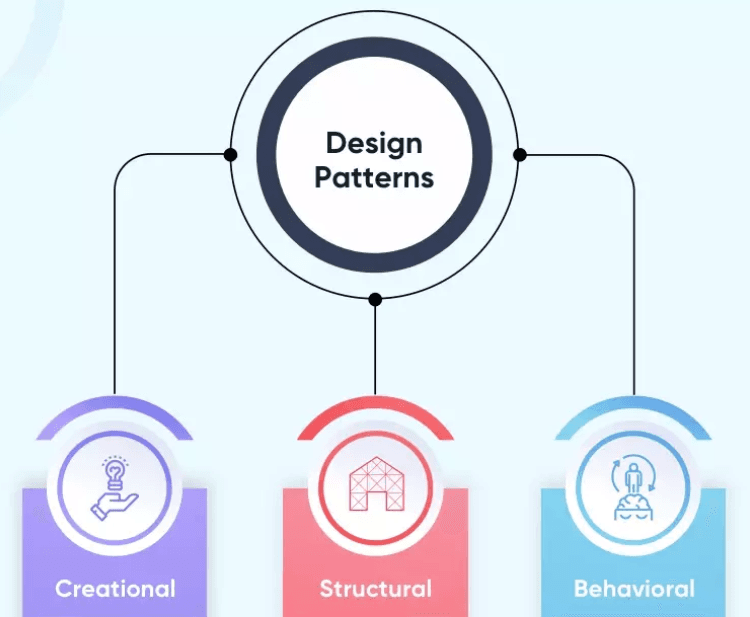 Design Patterns

Creational

Structural

Behavioral